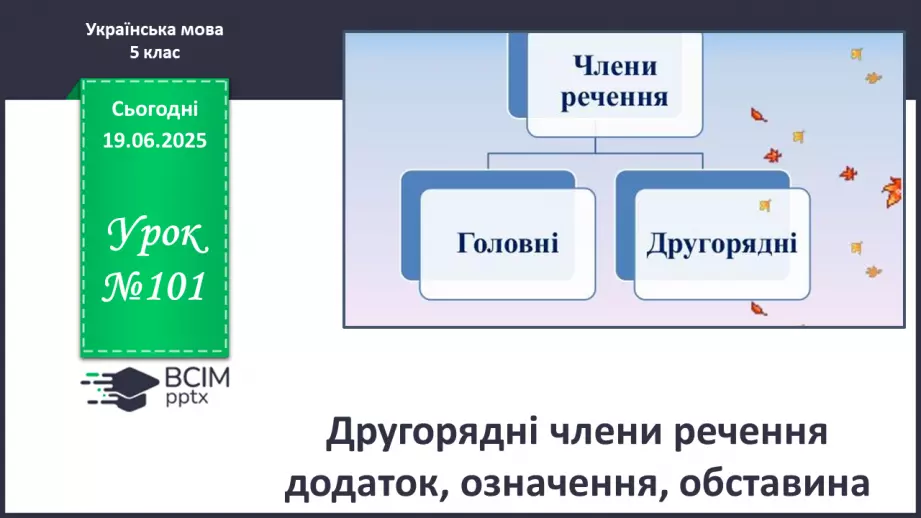 Українська мова
5 клас

Сьогодні
19.06.2025

Урок
№101

ВСІМ
pptx

Члени речення

Головні

Другорядні

Другорядні члени речення
додаток, означення, обставина